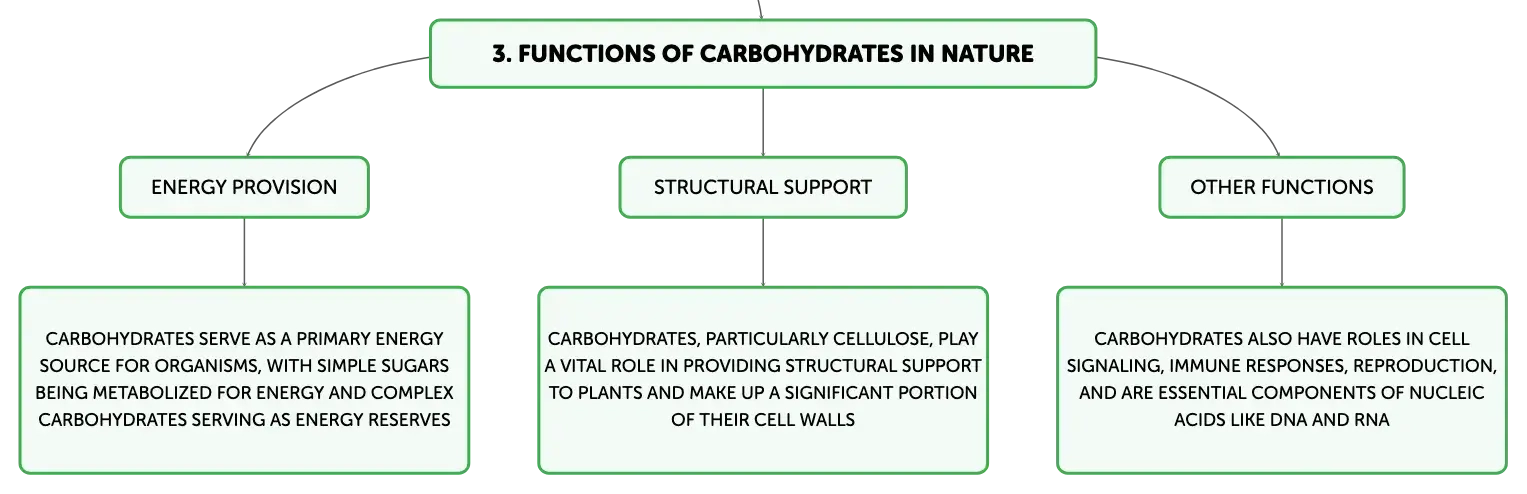 3. FUNCTIONS OF CARBOHYDRATES IN NATURE

ENERGY PROVISION

CARBOHYDRATES SERVE AS A PRIMARY ENERGY SOURCE FOR ORGANISMS, WITH SIMPLE SUGARS BEING METABOLIZED FOR ENERGY AND COMPLEX CARBOHYDRATES SERVING AS ENERGY RESERVES

STRUCTURAL SUPPORT

CARBOHYDRATES, PARTICULARLY CELLULOSE, PLAY A VITAL ROLE IN PROVIDING STRUCTURAL SUPPORT TO PLANTS AND MAKE UP A SIGNIFICANT PORTION OF THEIR CELL WALLS

OTHER FUNCTIONS

CARBOHYDRATES ALSO HAVE ROLES IN CELL SIGNALING, IMMUNE RESPONSES, REPRODUCTION, AND ARE ESSENTIAL COMPONENTS OF NUCLEIC ACIDS LIKE DNA AND RNA